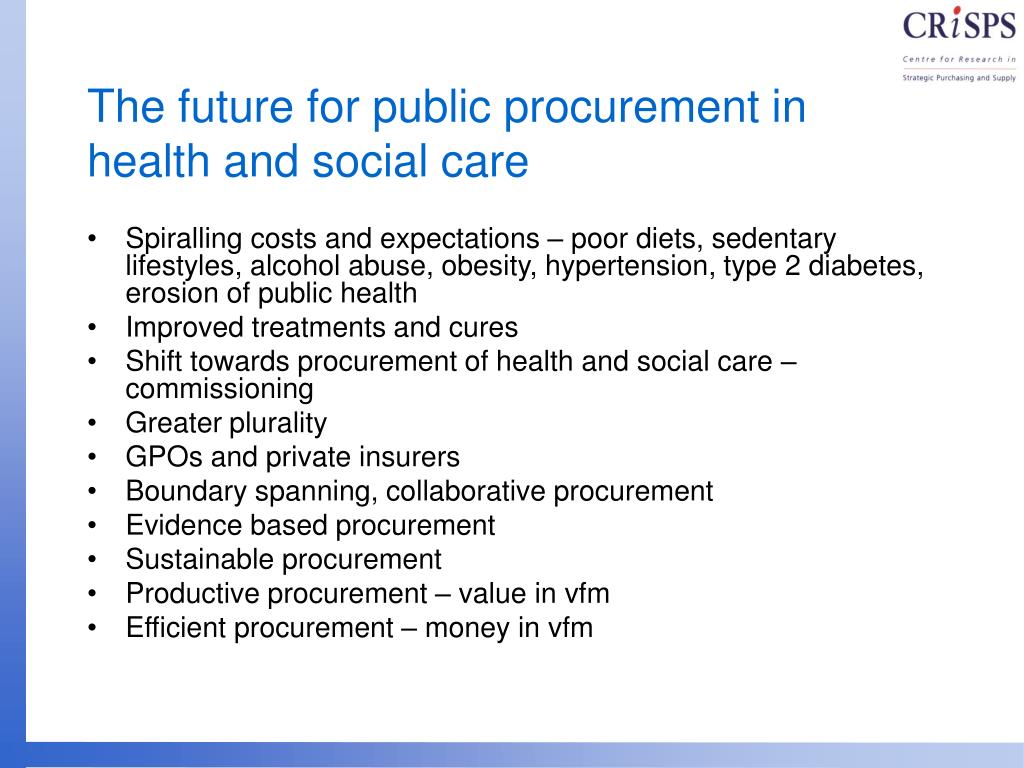 CRiSPS
Centre for Research in
Strategic Purchasing and Supply

The future for public procurement in health and social care

• Spiralling costs and expectations – poor diets, sedentary lifestyles, alcohol abuse, obesity, hypertension, type 2 diabetes, erosion of public health
• Improved treatments and cures
• Shift towards procurement of health and social care – commissioning
• Greater plurality
• GPOs and private insurers
• Boundary spanning, collaborative procurement
• Evidence based procurement
• Sustainable procurement
• Productive procurement – value in vfm
• Efficient procurement – money in vfm